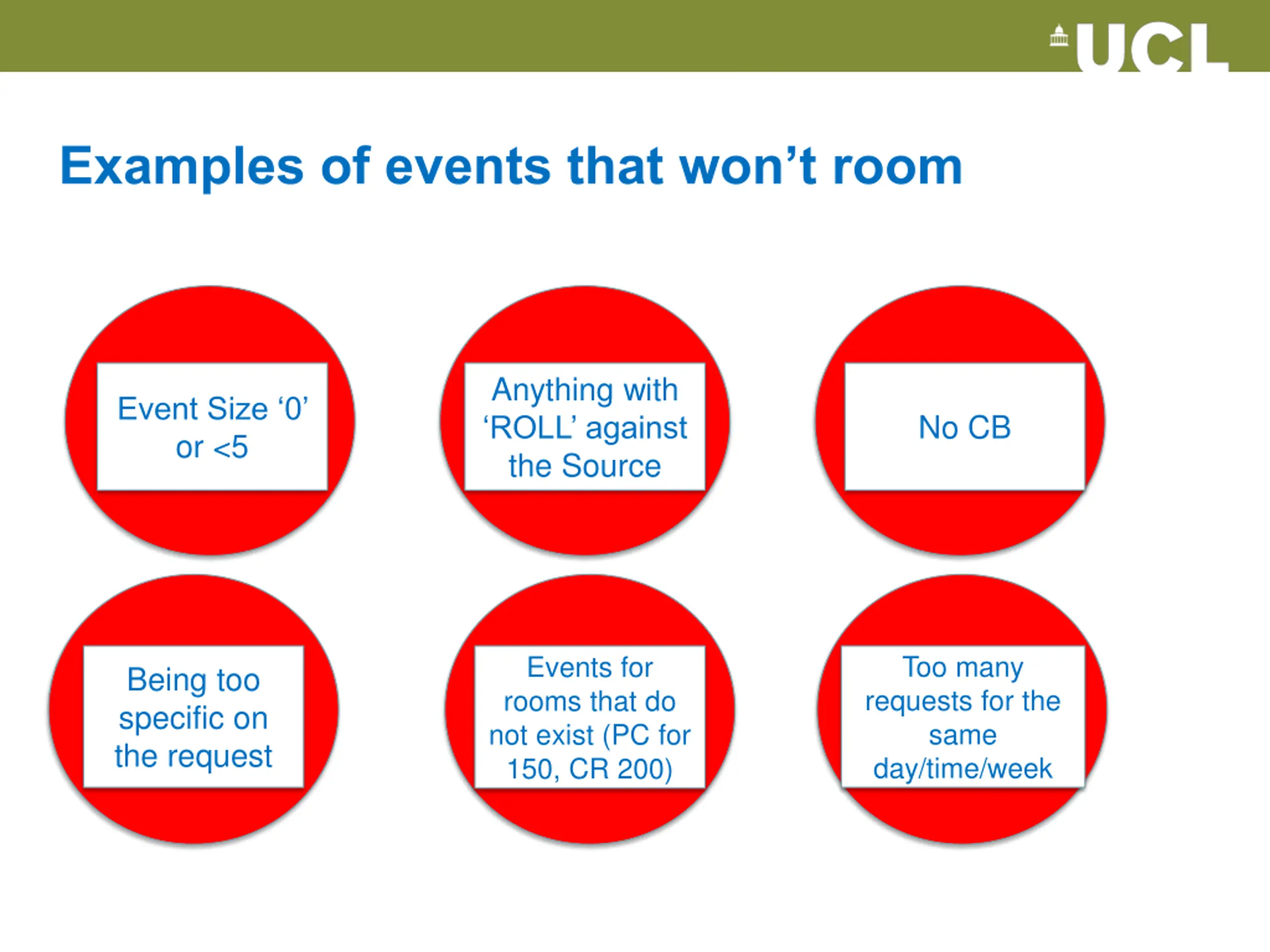 UCL

Examples of events that won’t room

Event Size ‘0’ or <5

Anything with ‘ROLL’ against the Source

No CB

Being too specific on the request

Events for rooms that do not exist (PC for 150, CR 200)

Too many requests for the same day/time/week